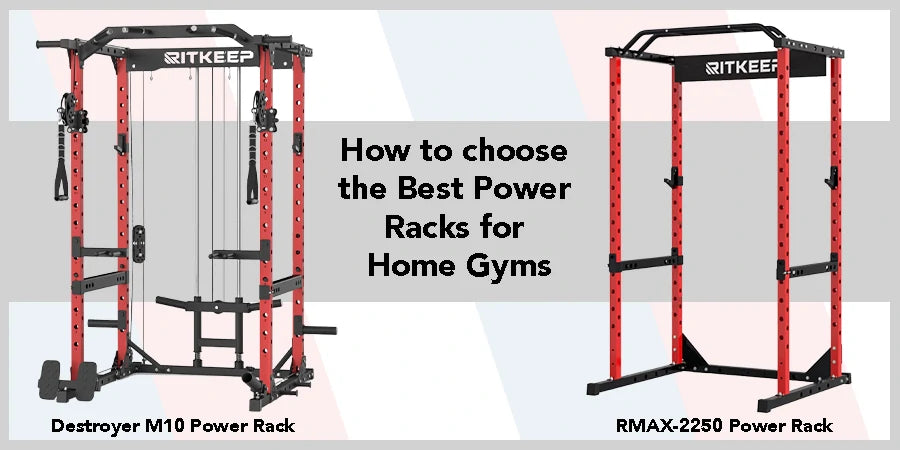 RITKEEP

How to choose the Best Power Racks for Home Gyms

RITKEEP

Destroyer M10 Power Rack

RMAX-2250 Power Rack